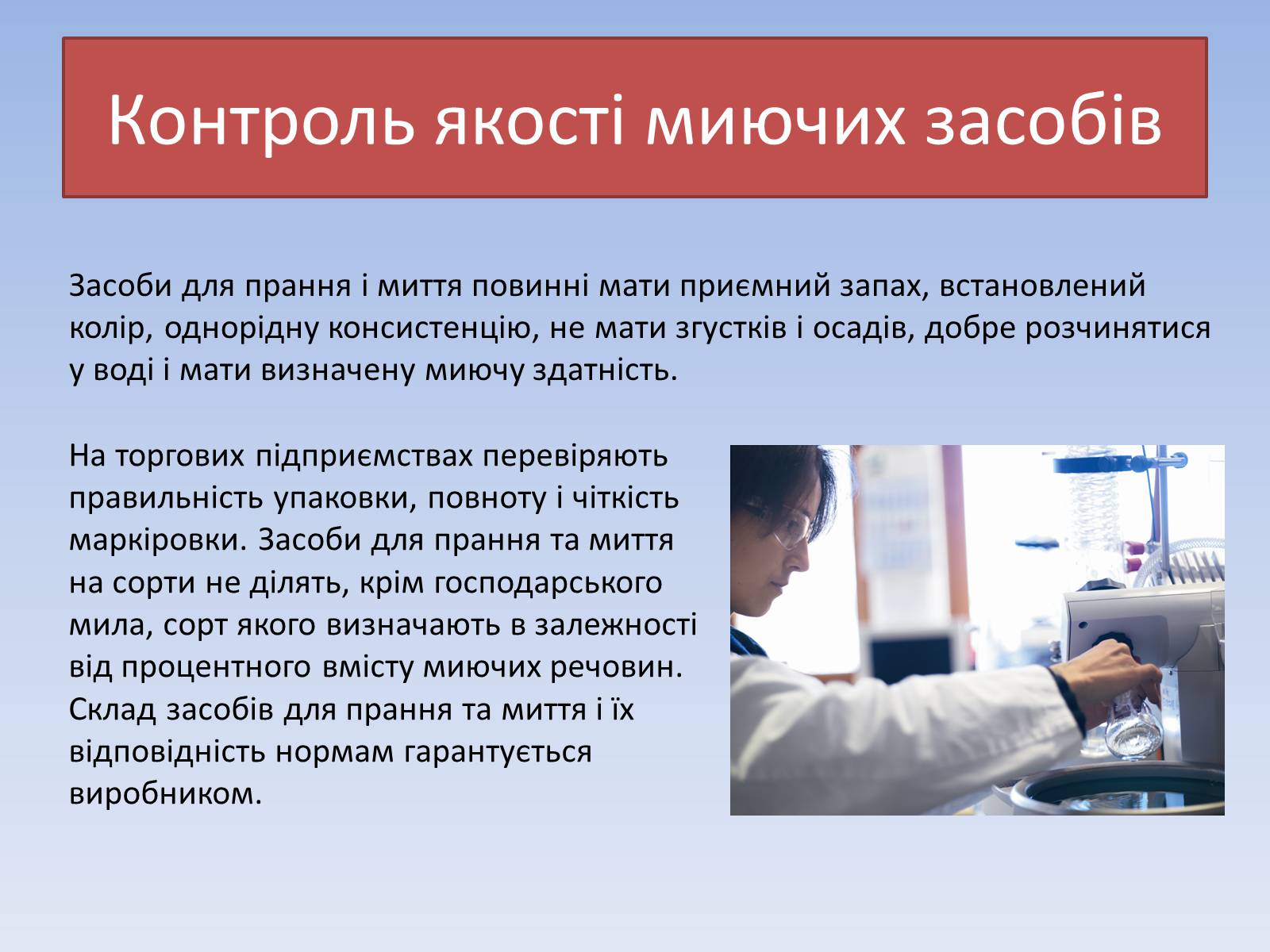 Контроль якості миючих засобів

Засоби для прання і миття повинні мати приємний запах, встановлений колір, однорідну консистенцію, не мати згустків і осадів, добре розчинятися у воді і мати визначену миючу здатність.

На торгових підприємствах перевіряють правильність упаковки, повноту і чіткість маркіровки. Засоби для прання та миття на сорти не ділять, крім господарського мила, сорт якого визначають в залежності від процентного вмісту миючих речовин. Склад засобів для прання та миття і їх відповідність нормам гарантується виробником.